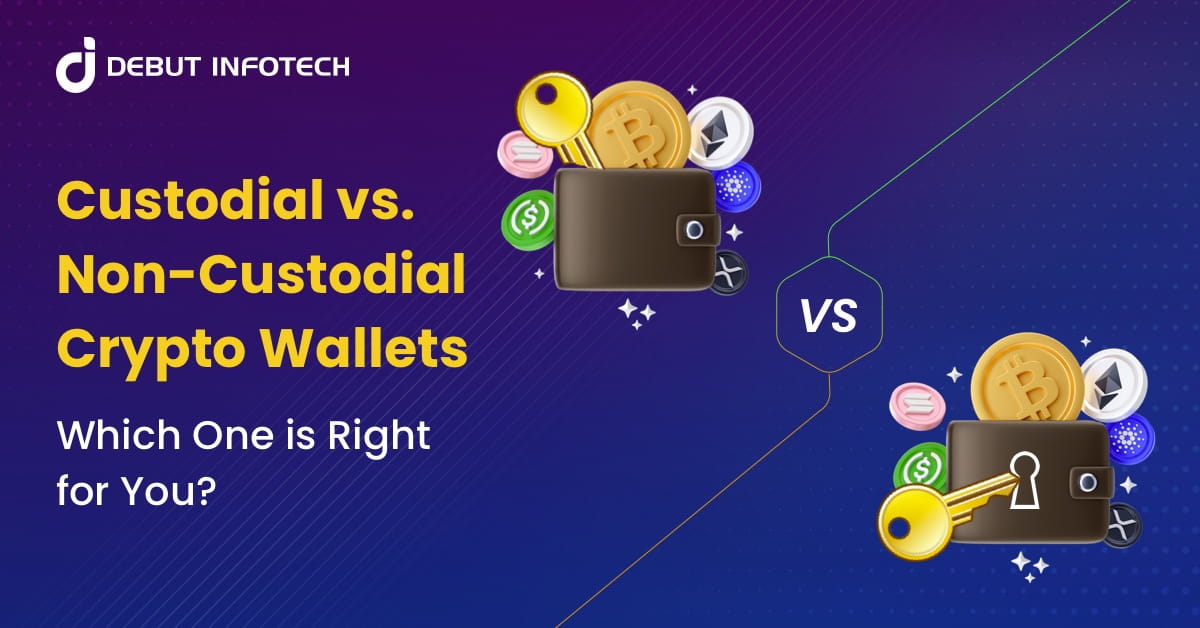 DEBUT INFOTECH

Custodial vs. Non-Custodial Crypto Wallets

Which One is Right for You?

VS